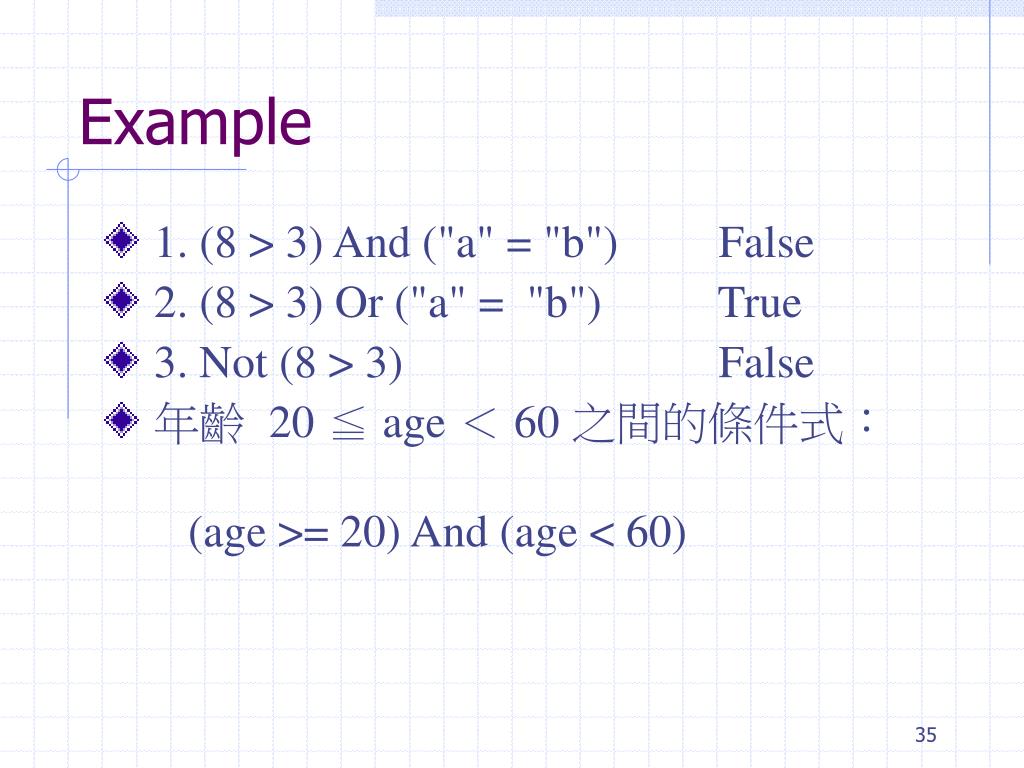 Example

1. (8 > 3) And ("a" = "b") False

2. (8 > 3) Or ("a" = "b") True

3. Not (8 > 3) False

年齡 20 ≦ age ＜ 60 之間的條件式：

(age >= 20) And (age < 60)

35